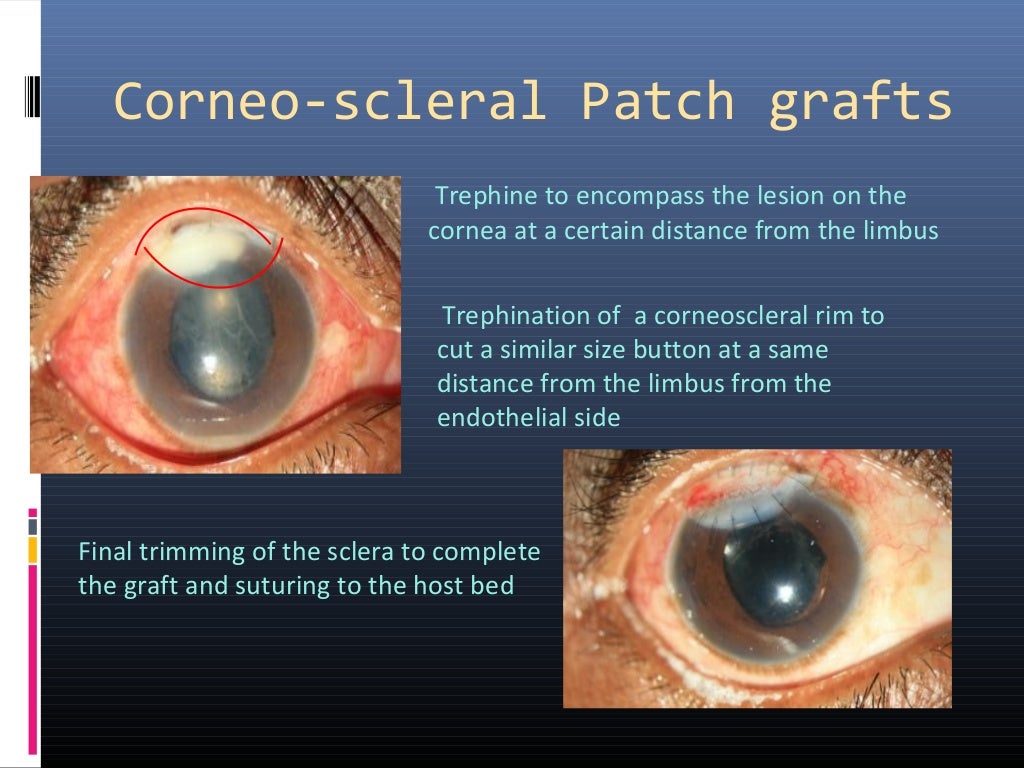 Corneo-scleral Patch grafts

Trephine to encompass the lesion on the cornea at a certain distance from the limbus

Trephination of  a corneoscleral rim to cut a similar size button at a same distance from the limbus from the endothelial side

Final trimming of the sclera to complete the graft and suturing to the host bed